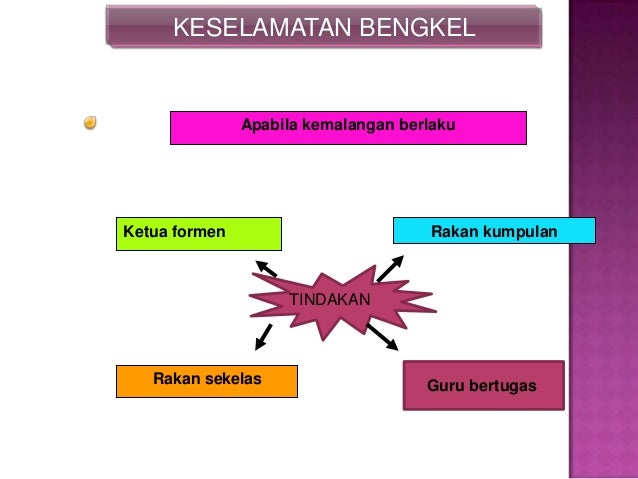 KESELAMATAN BENGKEL

Apabila kemalangan berlaku

Ketua formen

Rakan kumpulan

TINDAKAN

Rakan sekelas

Guru bertugas